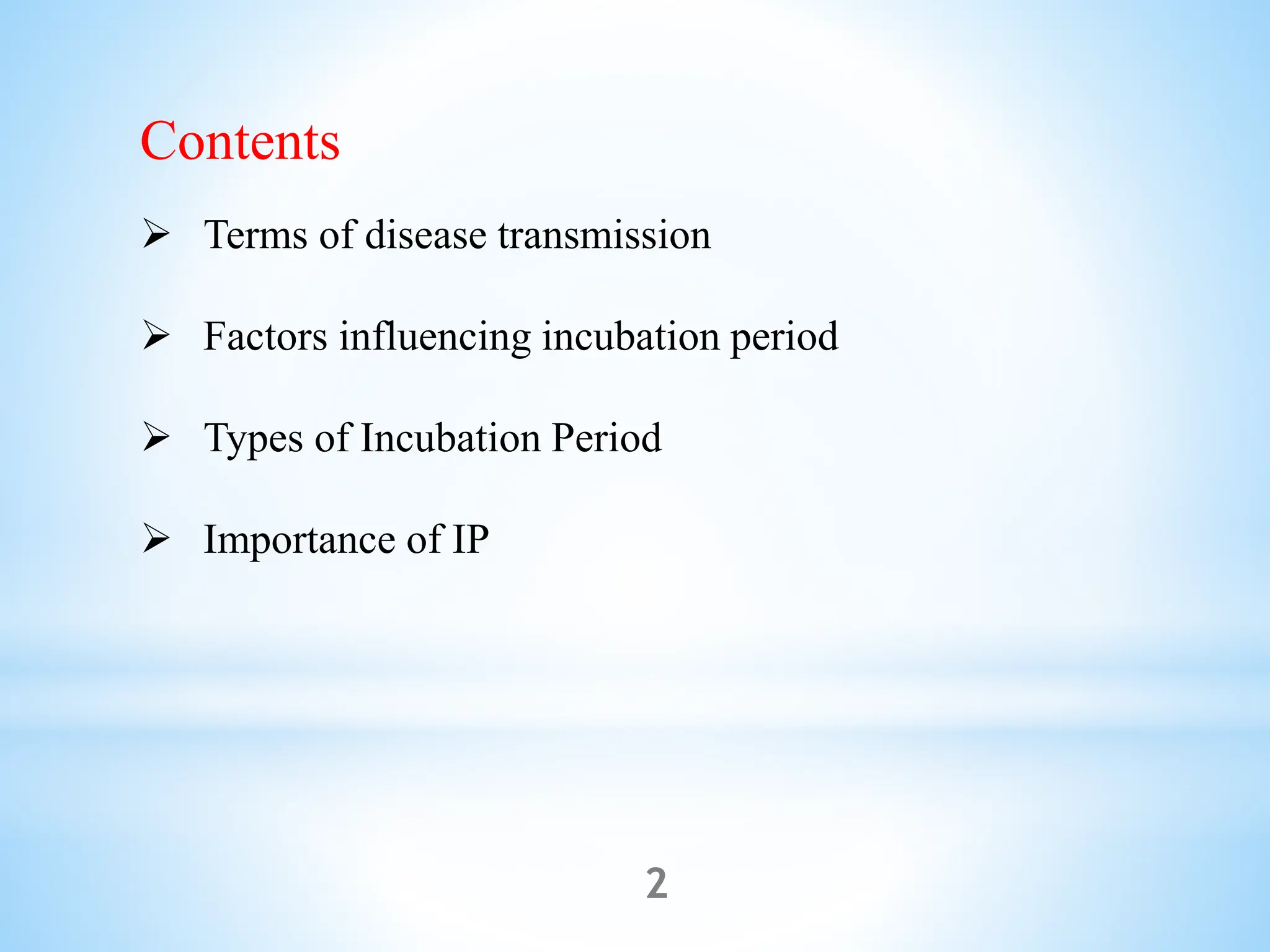 Contents

➢ Terms of disease transmission

➢ Factors influencing incubation period

➢ Types of Incubation Period

➢ Importance of IP

2